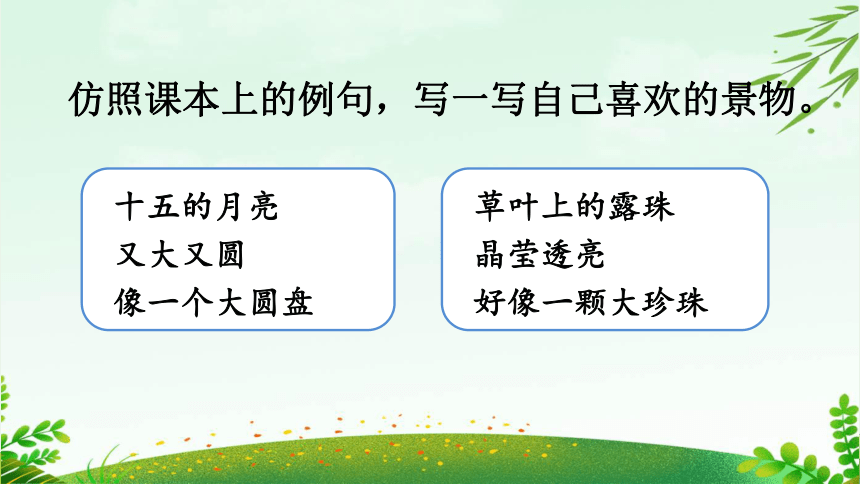 仿照课本上的例句，写一写自己喜欢的景物。

十五的月亮
又大又圆
像一个大圆盘

草叶上的露珠
晶莹透亮
好像一颗大珍珠